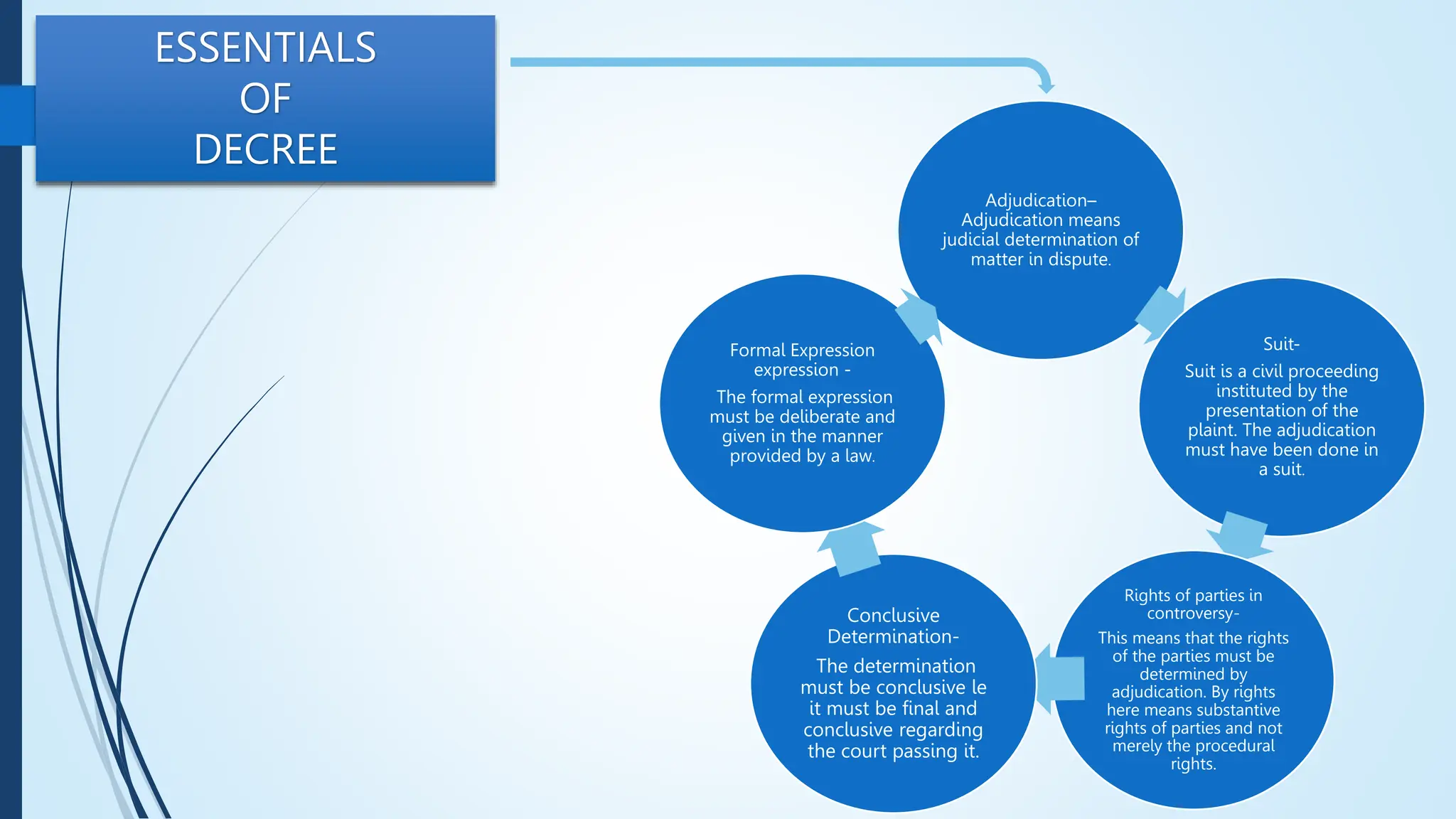 ESSENTIALS OF DECREE

Adjudication– Adjudication means judicial determination of matter in dispute.

Suit-

Suit is a civil proceeding instituted by the presentation of the plaint. The adjudication must have been done in a suit.

Rights of parties in controversy-

This means that the rights of the parties must be determined by adjudication. By rights here means substantive rights of parties and not merely the procedural rights.

Conclusive Determination-

The determination must be conclusive le it must be final and conclusive regarding the court passing it.

Formal Expression expression -

The formal expression must be deliberate and given in the manner provided by a law.